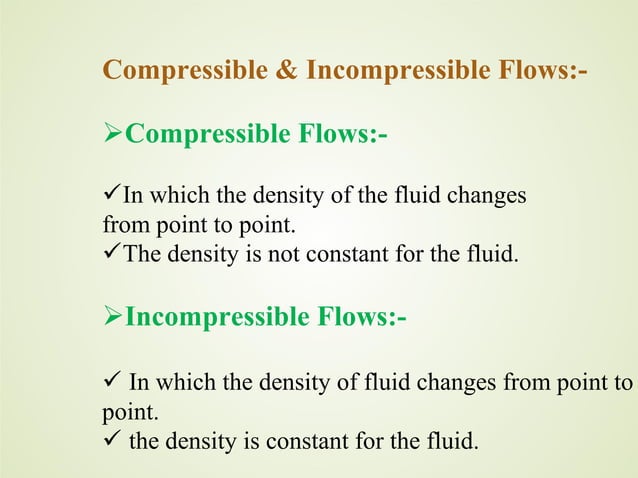 Compressible & Incompressible Flows:-

➢Compressible Flows:-

✓In which the density of the fluid changes from point to point.
✓The density is not constant for the fluid.

➢Incompressible Flows:-

✓ In which the density of fluid changes from point to point.
✓ the density is constant for the fluid.